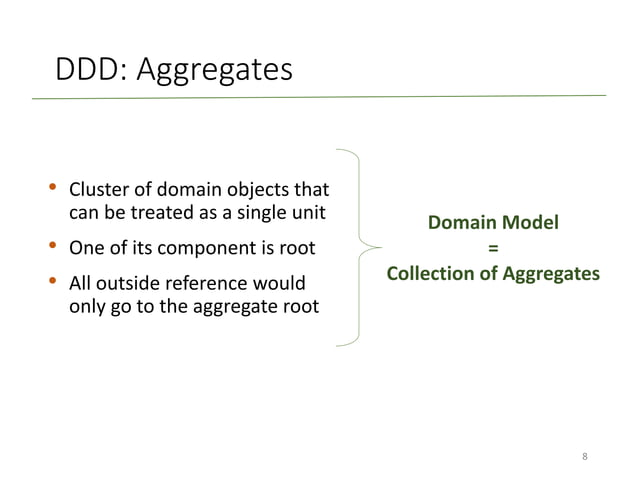 DDD: Aggregates

• Cluster of domain objects that can be treated as a single unit
• One of its component is root
• All outside reference would only go to the aggregate root

Domain Model
=
Collection of Aggregates

8